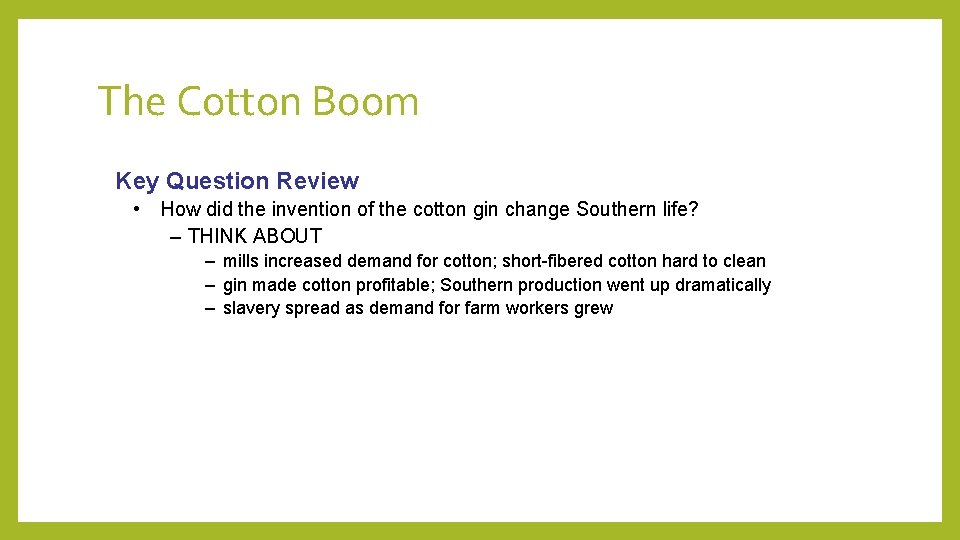 The Cotton Boom

Key Question Review

• How did the invention of the cotton gin change Southern life?

– THINK ABOUT

– mills increased demand for cotton; short-fibered cotton hard to clean
– gin made cotton profitable; Southern production went up dramatically
– slavery spread as demand for farm workers grew